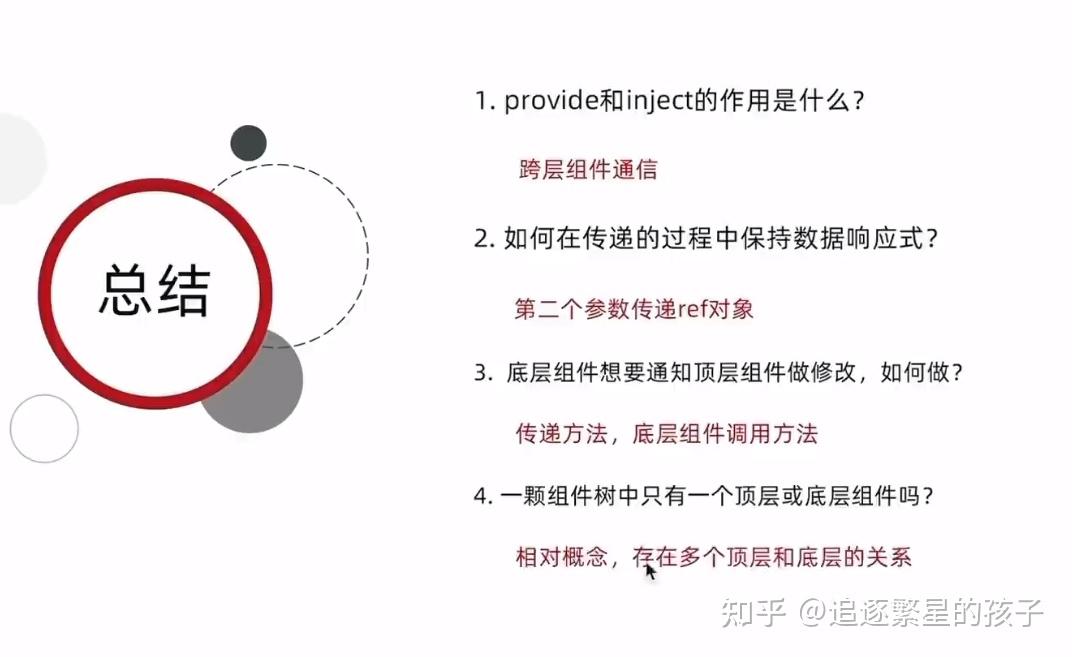 总结

1. provide和inject的作用是什么？

跨层组件通信

2. 如何在传递的过程中保持数据响应式？

第二个参数传递ref对象

3. 底层组件想要通知顶层组件做修改，如何做？

传递方法，底层组件调用方法

4. 一颗组件树中只有一个顶层或底层组件吗？

相对概念，存在多个顶层和底层的关系

知乎 @追逐繁星的孩子